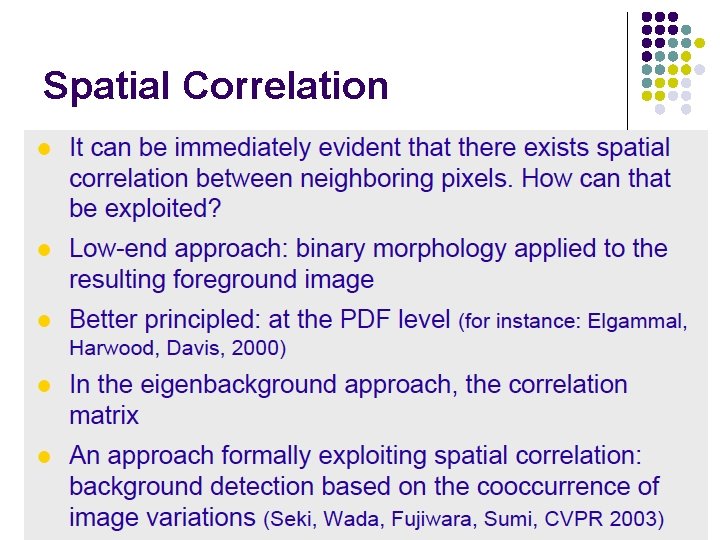 Spatial Correlation

It can be immediately evident that there exists spatial correlation between neighboring pixels. How can that be exploited?

Low-end approach: binary morphology applied to the resulting foreground image

Better principled: at the PDF level (for instance: Elgammal, Harwood, Davis, 2000)

In the eigenbackground approach, the correlation matrix

An approach formally exploiting spatial correlation: background detection based on the cooccurrence of image variations (Seki, Wada, Fujiwara, Sumi, CVPR 2003)